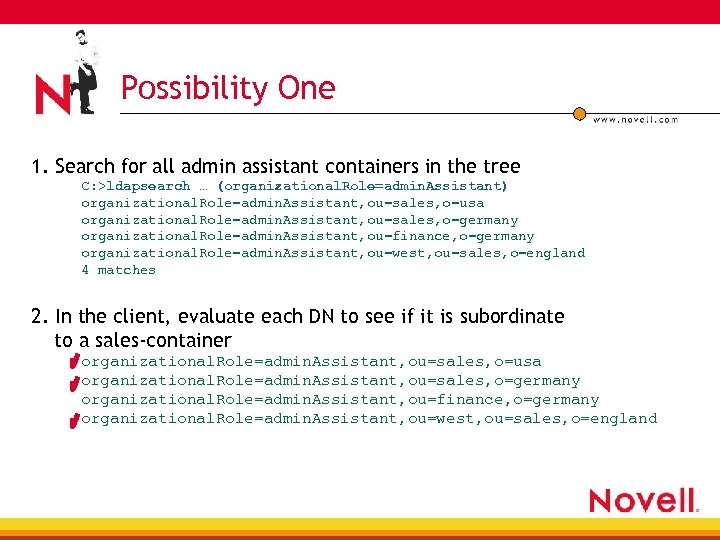 N

Possibility One

www.novell.com

1. Search for all admin assistant containers in the tree

C:>ldapsearch … (organizationalRole=adminAssistant)
organizationalRole=adminAssistant,ou=sales,o=usa
organizationalRole=adminAssistant,ou=sales,o=germany
organizationalRole=adminAssistant,ou=finance,o=germany
organizationalRole=adminAssistant,ou=west,ou=sales,o=england
4 matches

2. In the client, evaluate each DN to see if it is subordinate to a sales-container

organizationalRole=adminAssistant,ou=sales,o=usa
organizationalRole=adminAssistant,ou=sales,o=germany
organizationalRole=adminAssistant,ou=finance,o=germany
organizationalRole=adminAssistant,ou=west,ou=sales,o=england

Novell.